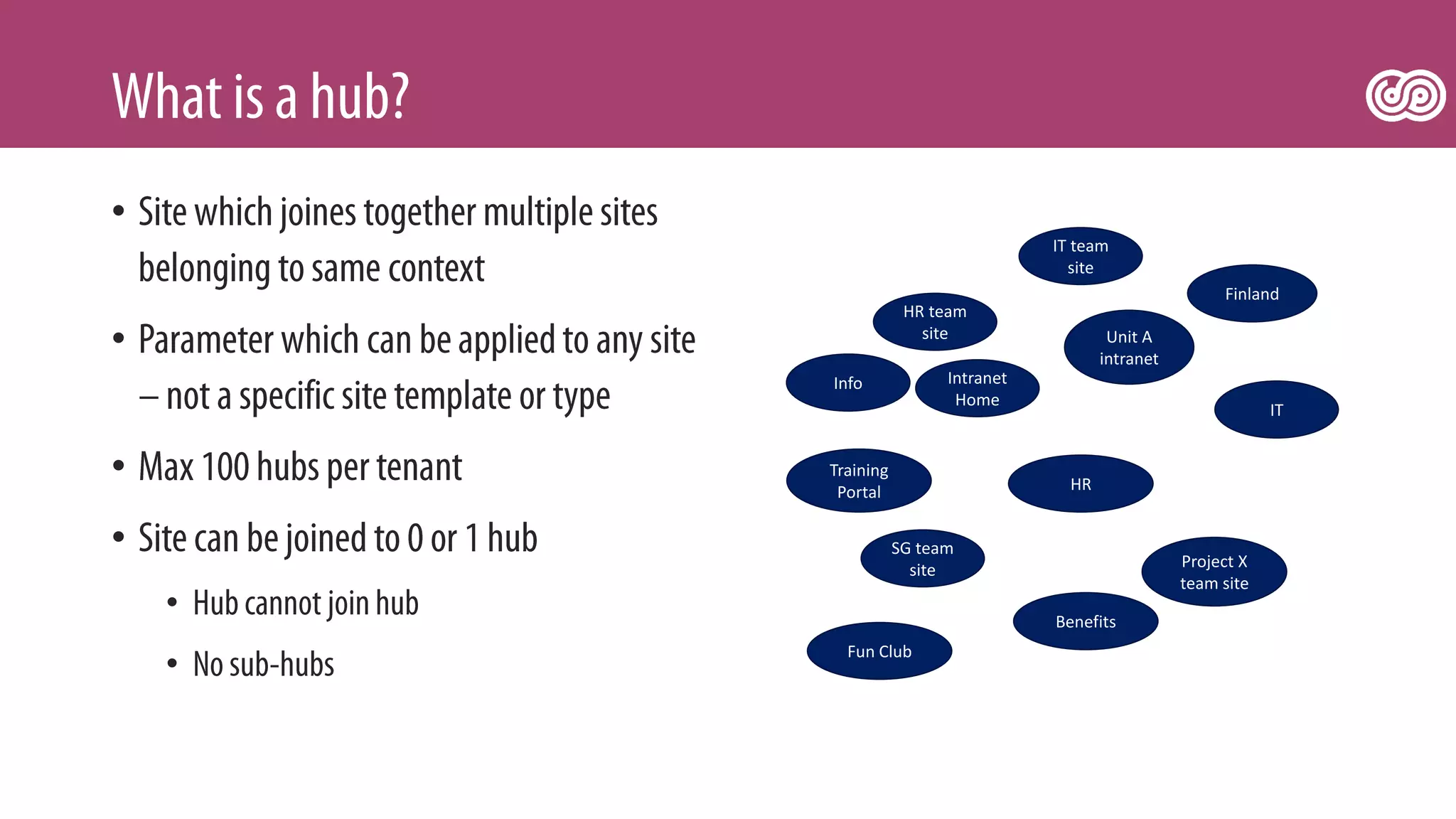 What is a hub?

• Site which joines together multiple sites belonging to same context

• Parameter which can be applied to any site – not a specific site template or type

• Max 100 hubs per tenant

• Site can be joined to 0 or 1 hub

• Hub cannot join hub

• No sub-hubs

IT team site

Finland

HR team site

Unit A intranet

Info

Intranet Home

IT

Training Portal

HR

SG team site

Project X team site

Benefits

Fun Club